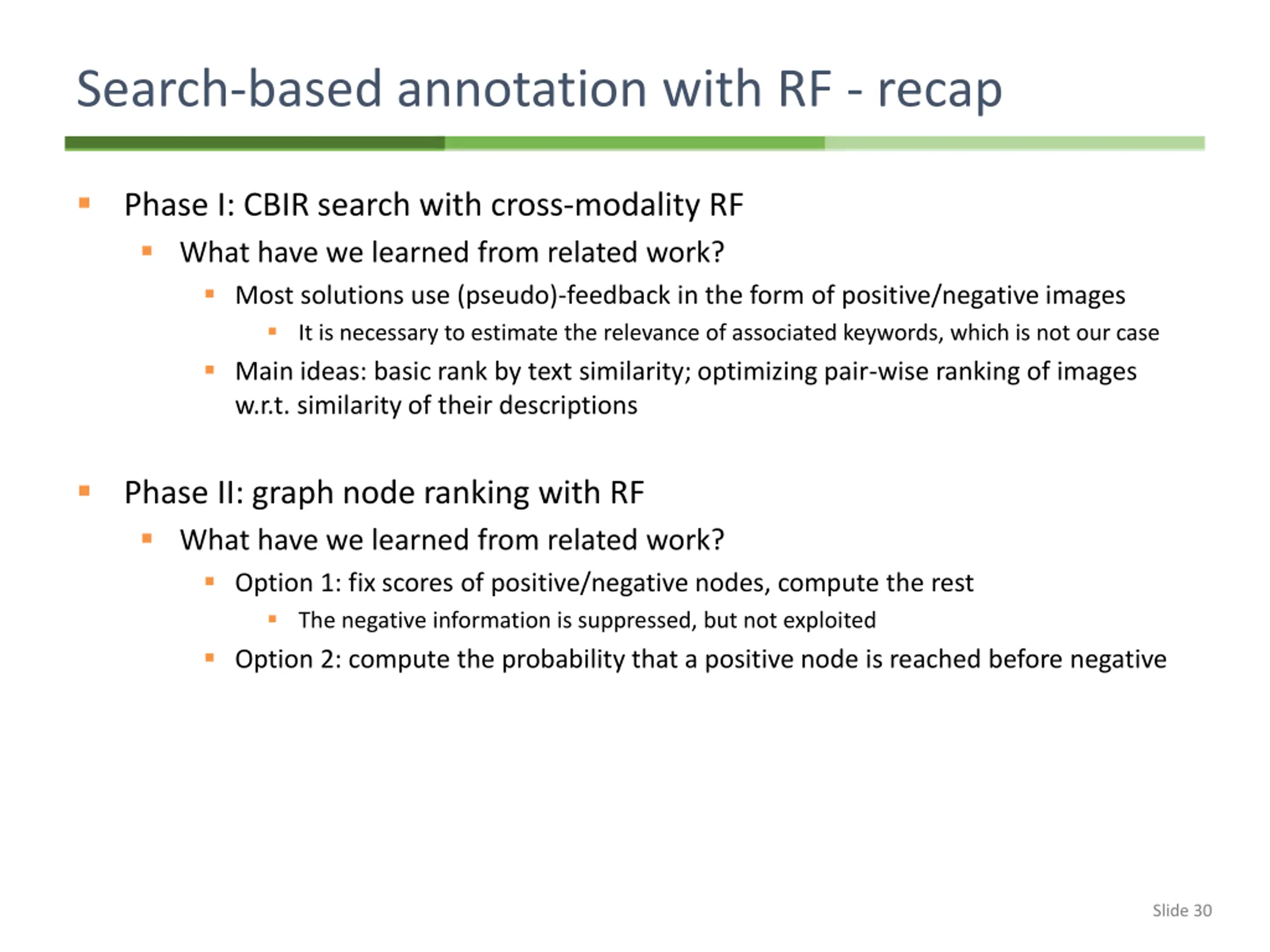 Search-based annotation with RF - recap

- Phase I: CBIR search with cross-modality RF
  - What have we learned from related work?
    - Most solutions use (pseudo)-feedback in the form of positive/negative images
      - It is necessary to estimate the relevance of associated keywords, which is not our case
    - Main ideas: basic rank by text similarity; optimizing pair-wise ranking of images w.r.t. similarity of their descriptions

- Phase II: graph node ranking with RF
  - What have we learned from related work?
    - Option 1: fix scores of positive/negative nodes, compute the rest
      - The negative information is suppressed, but not exploited
    - Option 2: compute the probability that a positive node is reached before negative

Slide 30